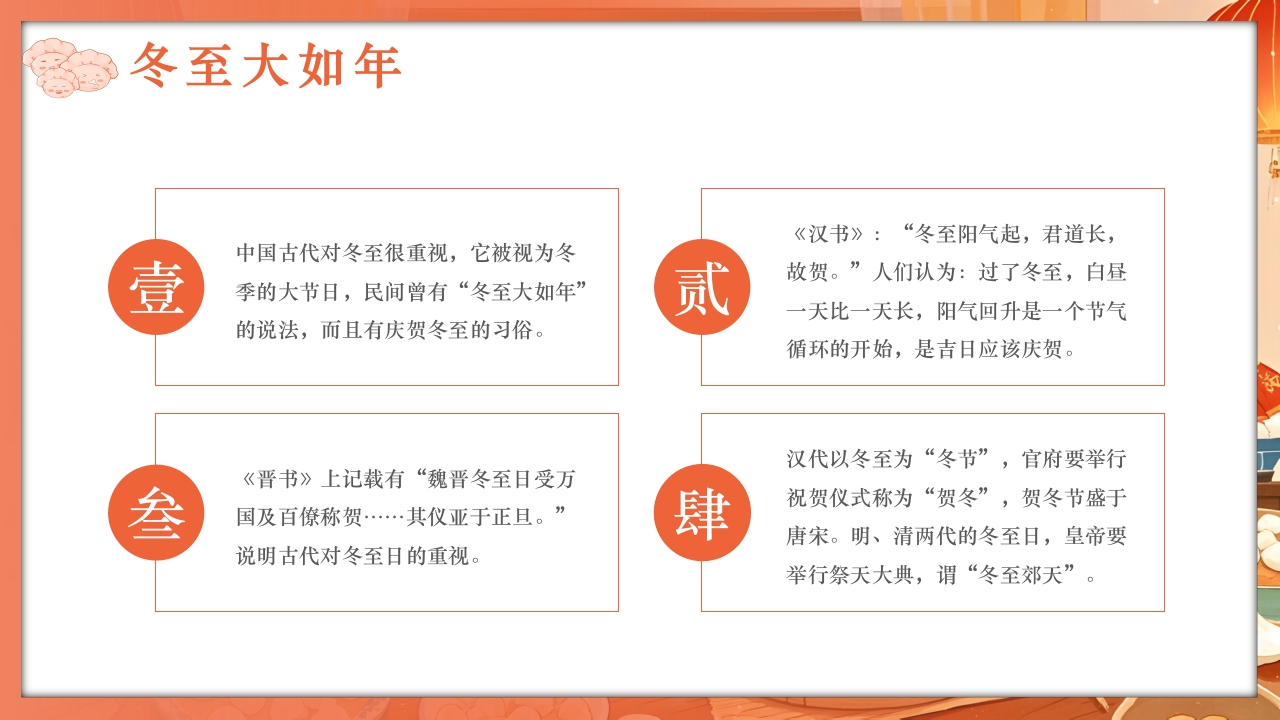 冬至大如年

壹

中国古代对冬至很重视，它被视为冬季的大节日，民间曾有“冬至大如年”的说法，而且有庆贺冬至的习俗。

贰

《汉书》：“冬至阳气起，君道长，故贺。”人们认为：过了冬至，白昼一天比一天长，阳气回升是一个节气循环的开始，是吉日应该庆贺。

叁

《晋书》上记载有“魏晋冬至日受万国及百僚称贺……其仪亚于正旦。”说明古代对冬至日的重视。

肆

汉代以冬至为“冬节”，官府要举行祝贺仪式称为“贺冬”，贺冬节盛于唐宋。明、清两代的冬至日，皇帝要举行祭天大典，谓“冬至郊天”。